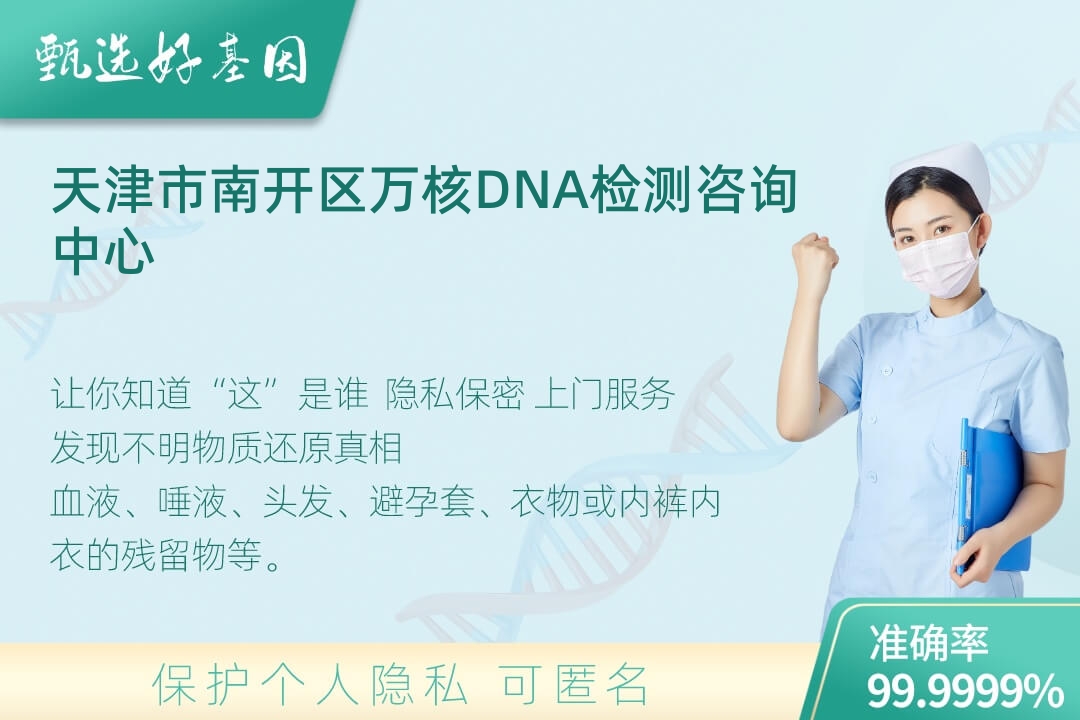 甄选好基因

天津市南开区万核DNA检测咨询中心

让你知道“这”是谁 隐私保密 上门服务
发现不明物质还原真相
血液、唾液、头发、避孕套、衣物或内裤内衣的残留物等。

保护个人隐私 可匿名

准确率
99.9999%